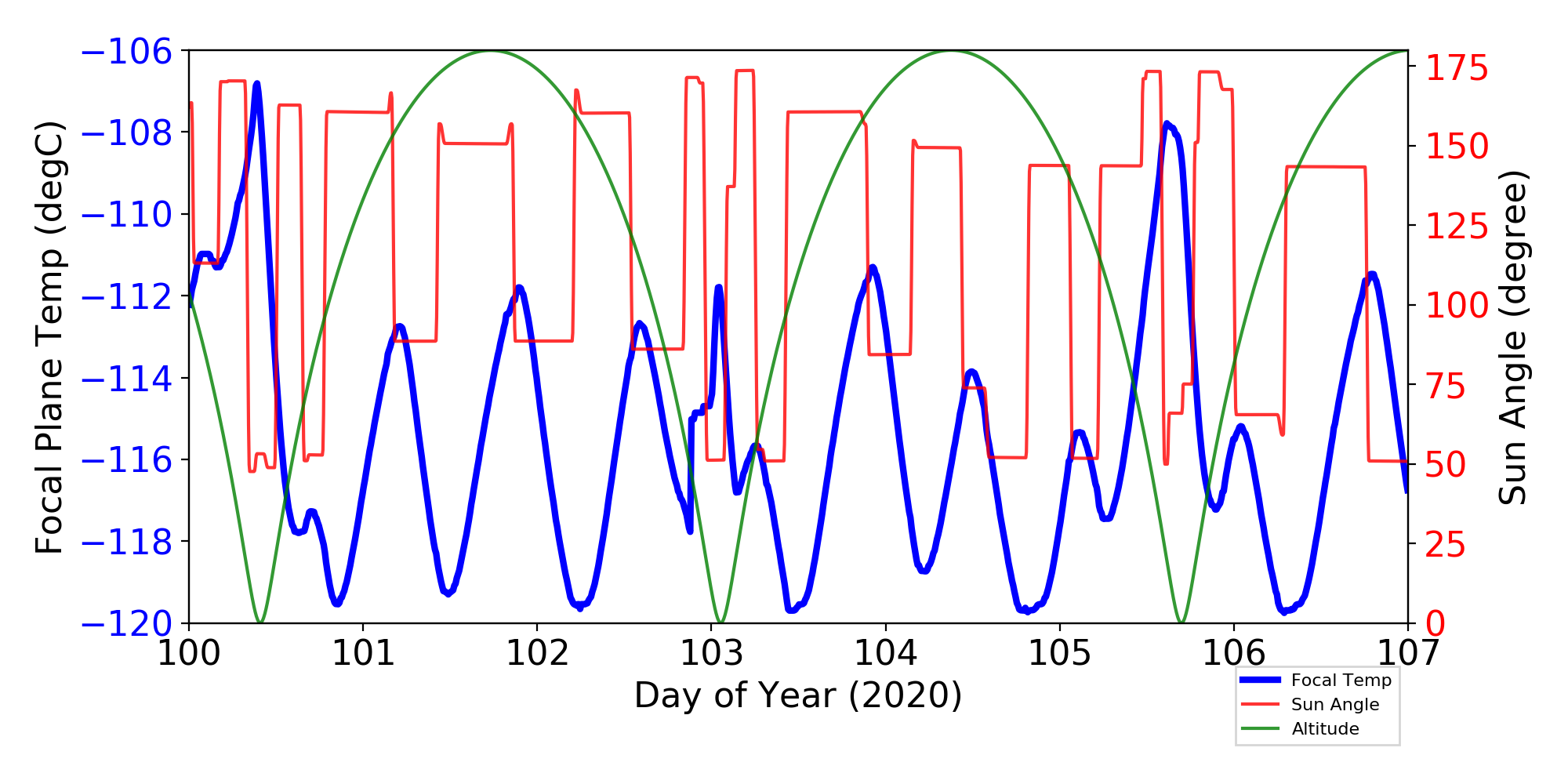 Focal Plane Temp (degC)

−106
−108
−110
−112
−114
−116
−118
−120

Sun Angle (degree)

175
150
125
100
75
50
25
0

100
101
102
103
104
105
106
107

Day of Year (2020)

Focal Temp
Sun Angle
Altitude